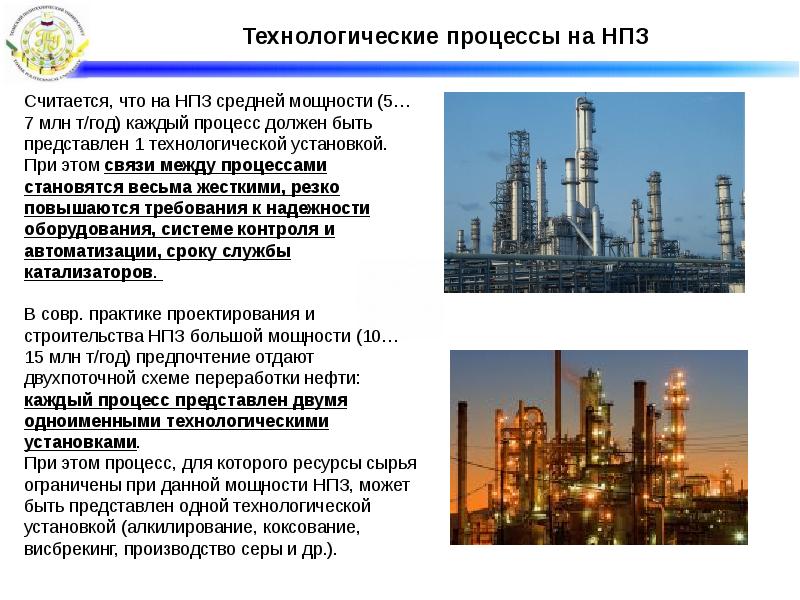 Технологические процессы на НПЗ

Считается, что на НПЗ средней мощности (5…7 млн т/год) каждый процесс должен быть представлен 1 технологической установкой. При этом связи между процессами становятся весьма жесткими, резко повышаются требования к надежности оборудования, системе контроля и автоматизации, сроку службы катализаторов.

В совр. практике проектирования и строительства НПЗ большой мощности (10…15 млн т/год) предпочтение отдают двухпоточной схеме переработки нефти: каждый процесс представлен двумя одноименными технологическими установками.
При этом процесс, для которого ресурсы сырья ограничены при данной мощности НПЗ, может быть представлен одной технологической установкой (алкилирование, коксование, висбрекинг, производство серы и др.).